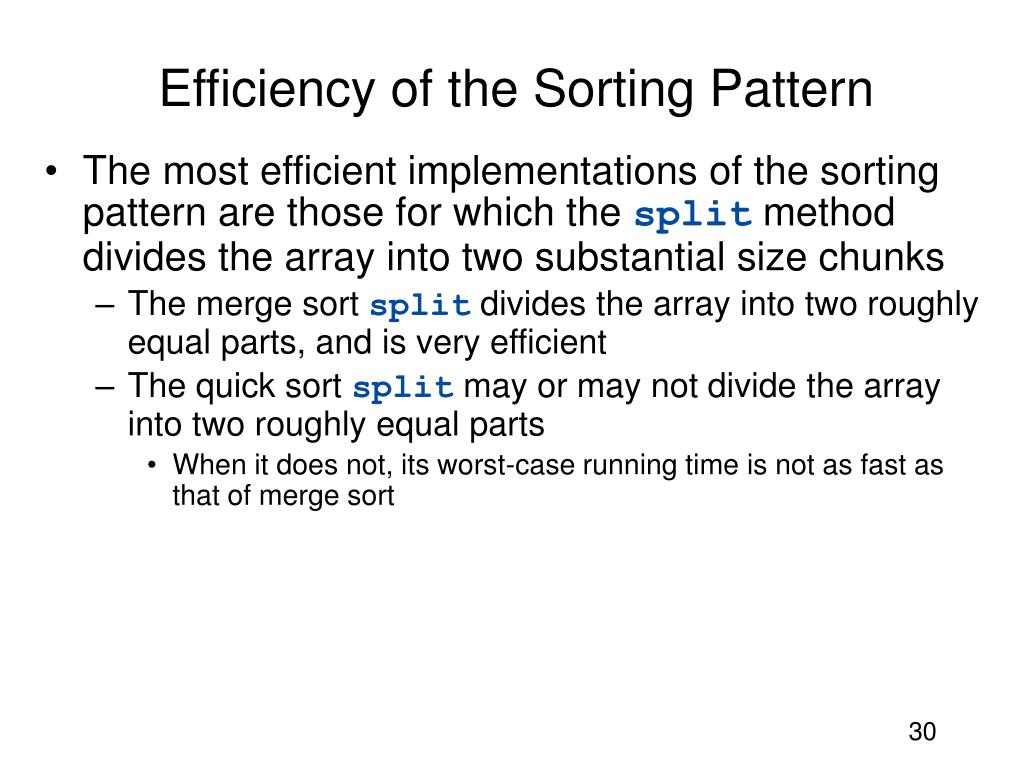 Efficiency of the Sorting Pattern

• The most efficient implementations of the sorting pattern are those for which the split method divides the array into two substantial size chunks
– The merge sort split divides the array into two roughly equal parts, and is very efficient
– The quick sort split may or may not divide the array into two roughly equal parts
• When it does not, its worst-case running time is not as fast as that of merge sort

30